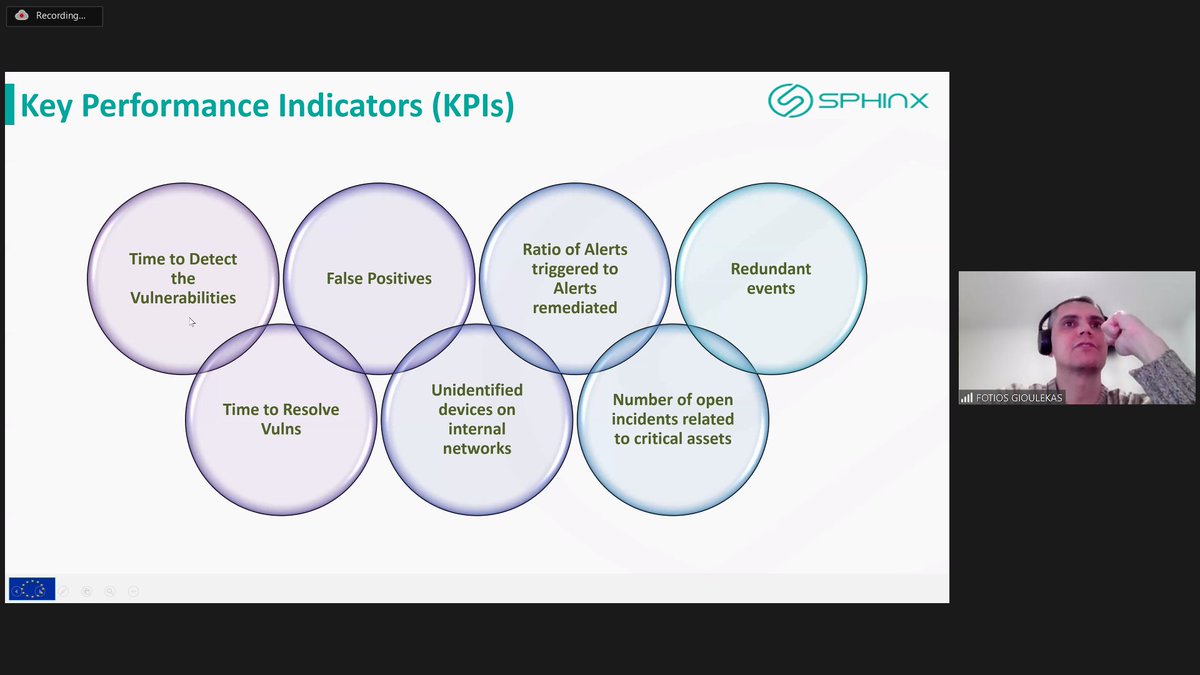 Recording...

Key Performance Indicators (KPIs)

SPHINX

Time to Detect the Vulnerabilities

False Positives

Ratio of Alerts triggered to Alerts remediated

Redundant events

Time to Resolve Vulns

Unidentified devices on internal networks

Number of open incidents related to critical assets

FOTIOS GIOULEKAS